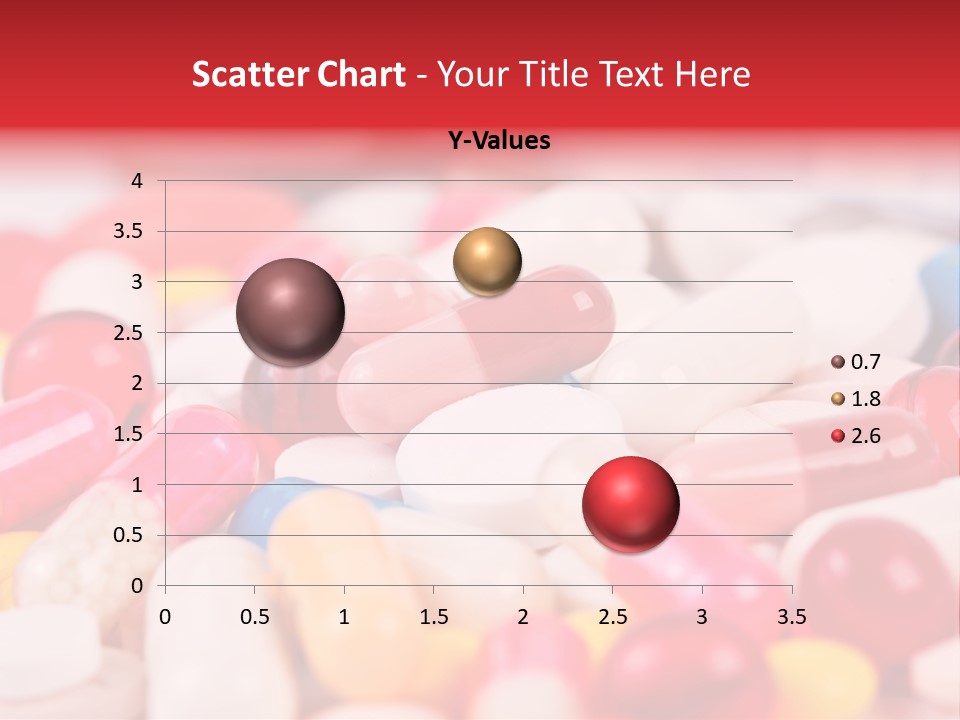 Scatter Chart - Your Title Text Here

Y-Values

4
3.5
3
2.5
2
1.5
1
0.5
0

0 0.5 1 1.5 2 2.5 3 3.5

0.7
1.8
2.6